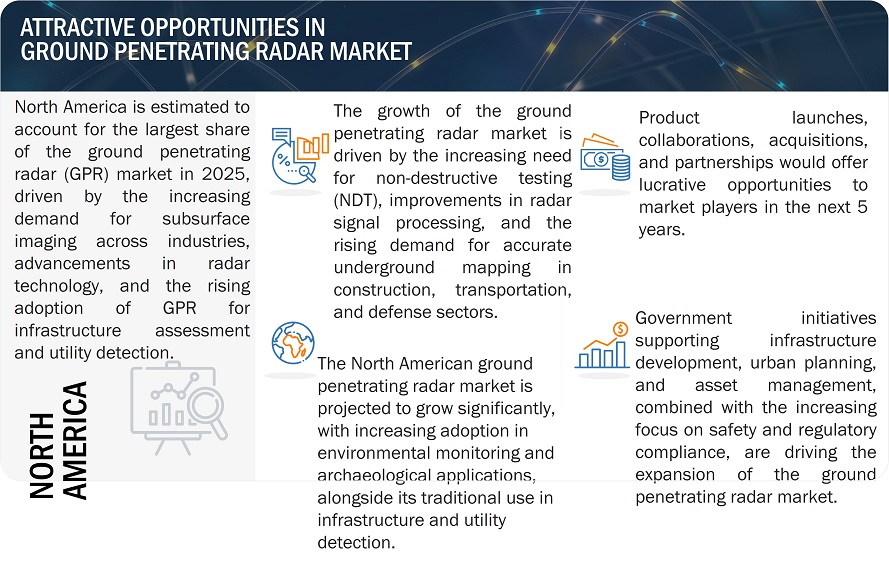 ATTRACTIVE OPPORTUNITIES IN GROUND PENETRATING RADAR MARKET

North America is estimated to account for the largest share of the ground penetrating radar (GPR) market in 2025, driven by the increasing demand for subsurface imaging across industries, advancements in radar technology, and the rising adoption of GPR for infrastructure assessment and utility detection.

NORTH AMERICA

The growth of the ground penetrating radar market is driven by the increasing need for non-destructive testing (NDT), improvements in radar signal processing, and the rising demand for accurate underground mapping in construction, transportation, and defense sectors.

The North American ground penetrating radar market is projected to grow significantly, with increasing adoption in environmental monitoring and archaeological applications, alongside its traditional use in infrastructure and utility detection.

Product launches, collaborations, acquisitions, and partnerships would offer lucrative opportunities to market players in the next 5 years.

Government initiatives supporting infrastructure development, urban planning, and asset management, combined with the increasing focus on safety and regulatory compliance, are driving the expansion of the ground penetrating radar market.